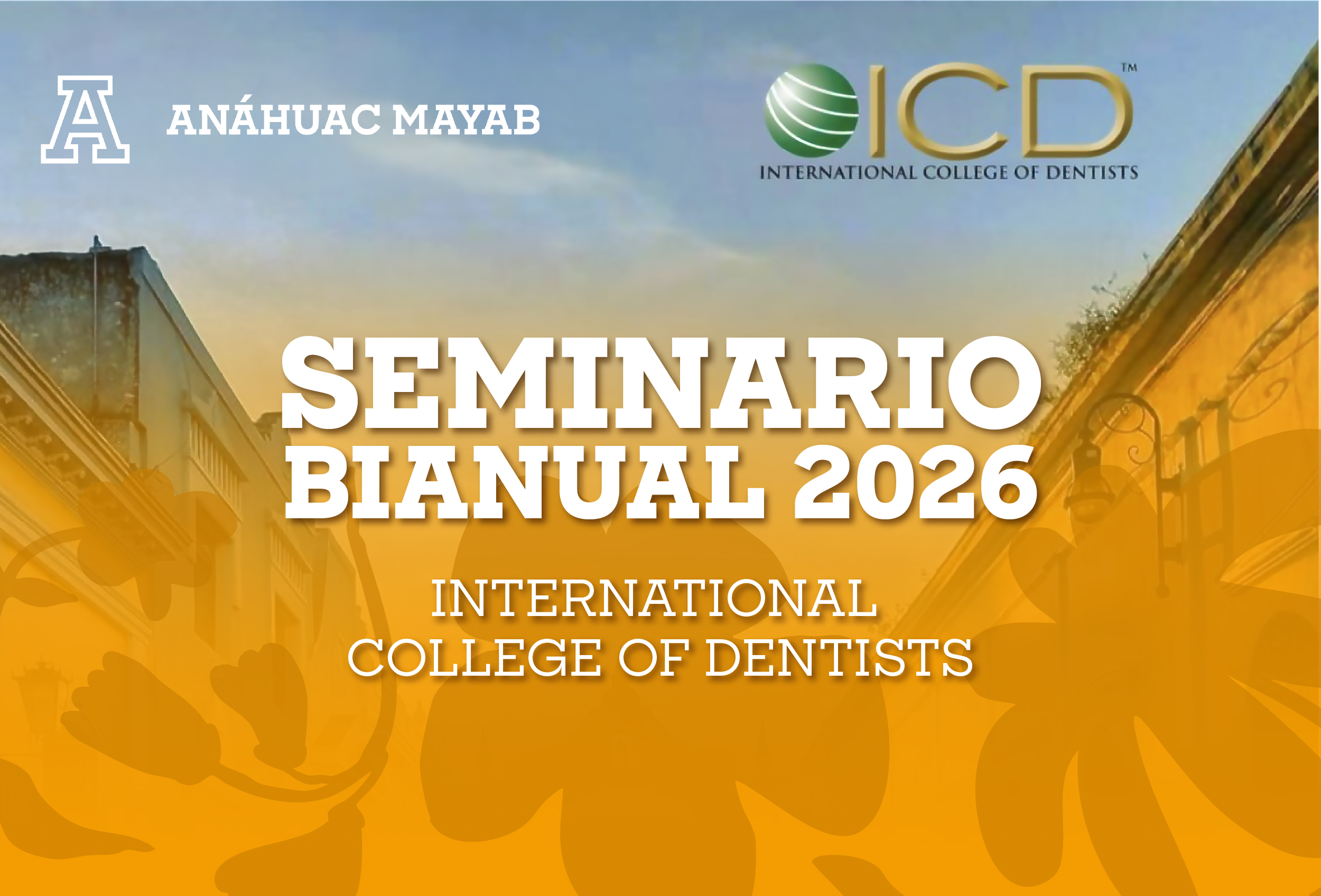 A ANÁHUAC MAYAB

ICD™
INTERNATIONAL COLLEGE OF DENTISTS

SEMINARIO BIANUAL 2026

INTERNATIONAL COLLEGE OF DENTISTS